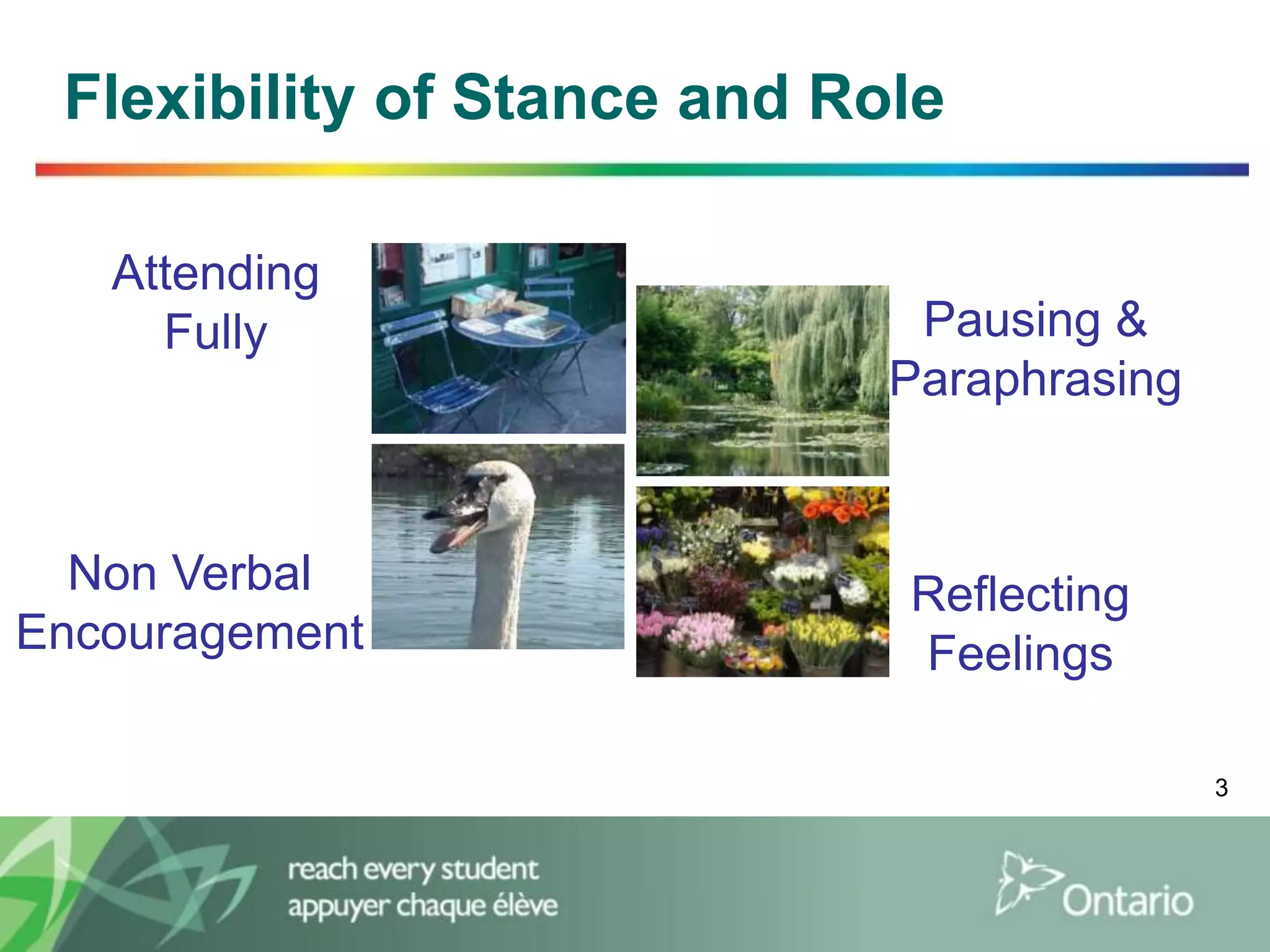 Flexibility of Stance and Role

Attending Fully

Pausing & Paraphrasing

Non Verbal Encouragement

Reflecting Feelings

3

reach every student
appuyer chaque élève

Ontario